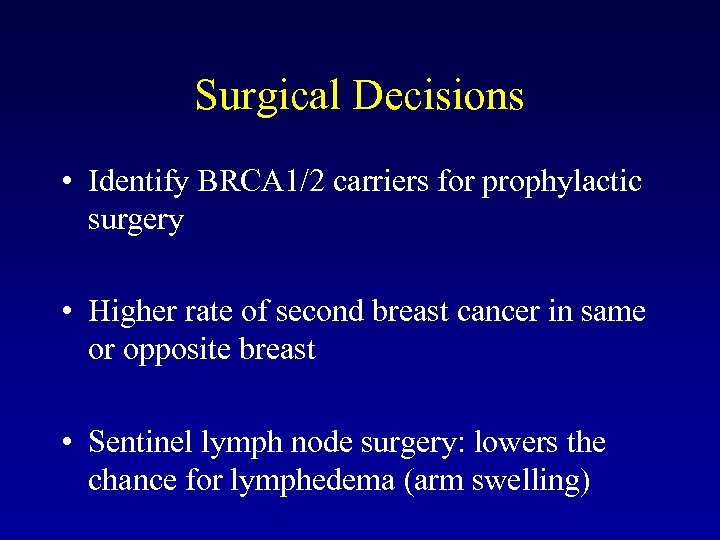 Surgical Decisions

• Identify BRCA1/2 carriers for prophylactic surgery

• Higher rate of second breast cancer in same or opposite breast

• Sentinel lymph node surgery: lowers the chance for lymphedema (arm swelling)